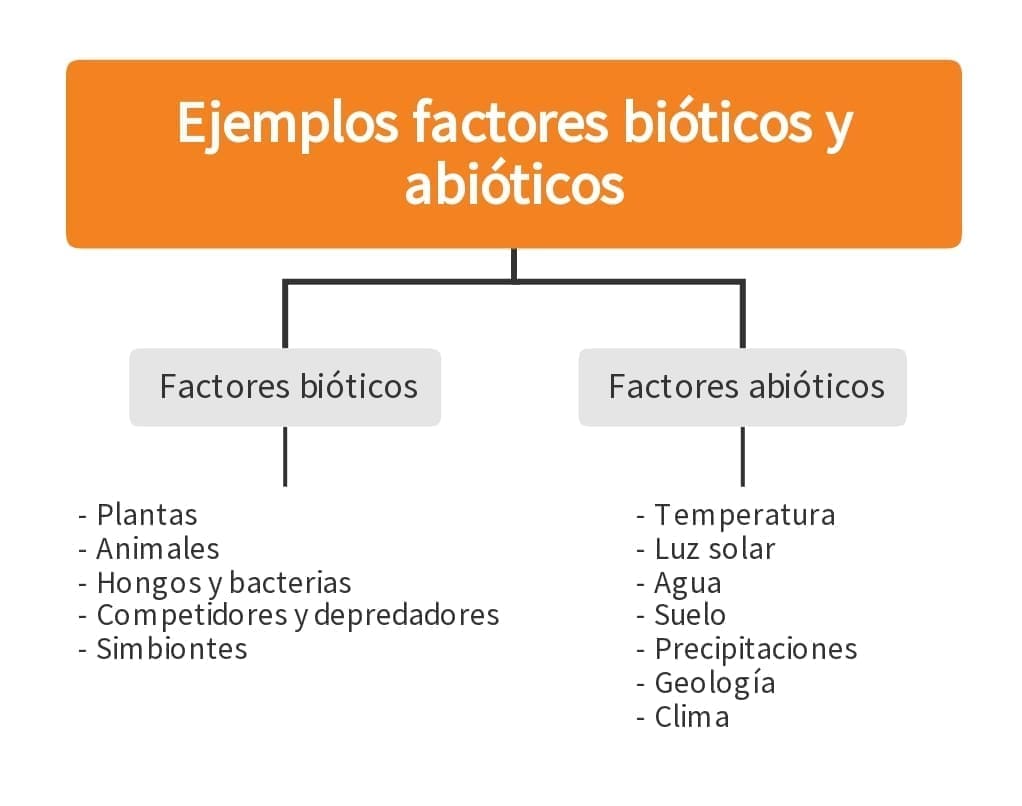 Ejemplos factores bióticos y abióticos

Factores bióticos

- Plantas
- Animales
- Hongos y bacterias
- Competidores y depredadores
- Simbiontes

Factores abióticos

- Temperatura
- Luz solar
- Agua
- Suelo
- Precipitaciones
- Geología
- Clima